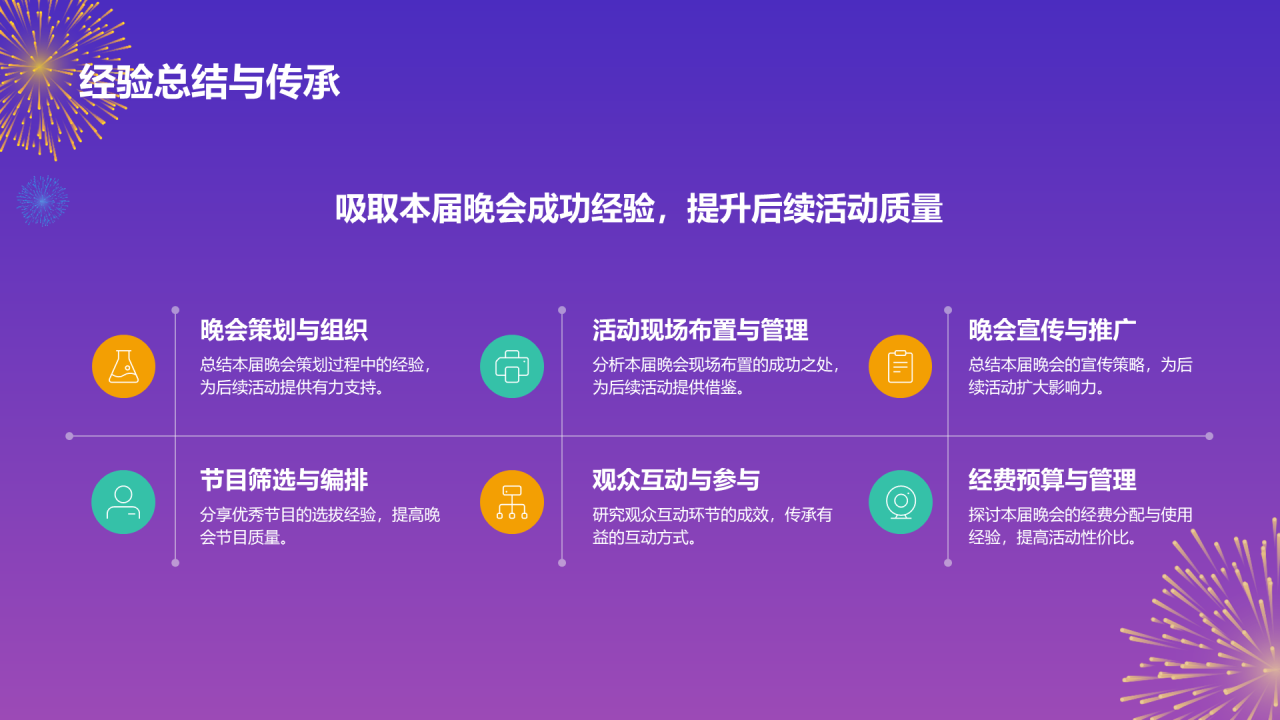 经验总结与传承

吸取本届晚会成功经验，提升后续活动质量

晚会策划与组织
总结本届晚会策划过程中的经验，为后续活动提供有力支持。

活动现场布置与管理
分析本届晚会现场布置的成功之处，为后续活动提供借鉴。

晚会宣传与推广
总结本届晚会的宣传策略，为后续活动扩大影响力。

节目筛选与编排
分享优秀节目的选拔经验，提高晚会节目质量。

观众互动与参与
研究观众互动环节的成效，传承有益的互动方式。

经费预算与管理
探讨本届晚会的经费分配与使用经验，提高活动性价比。